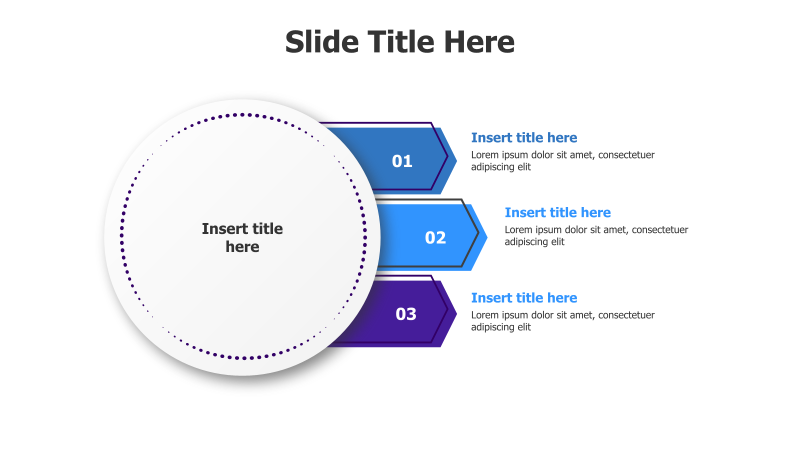 Slide Title Here

Insert title here

01

Insert title here
Lorem ipsum dolor sit amet, consectetuer adipiscing elit

02

Insert title here
Lorem ipsum dolor sit amet, consectetuer adipiscing elit

03

Insert title here
Lorem ipsum dolor sit amet, consectetuer adipiscing elit